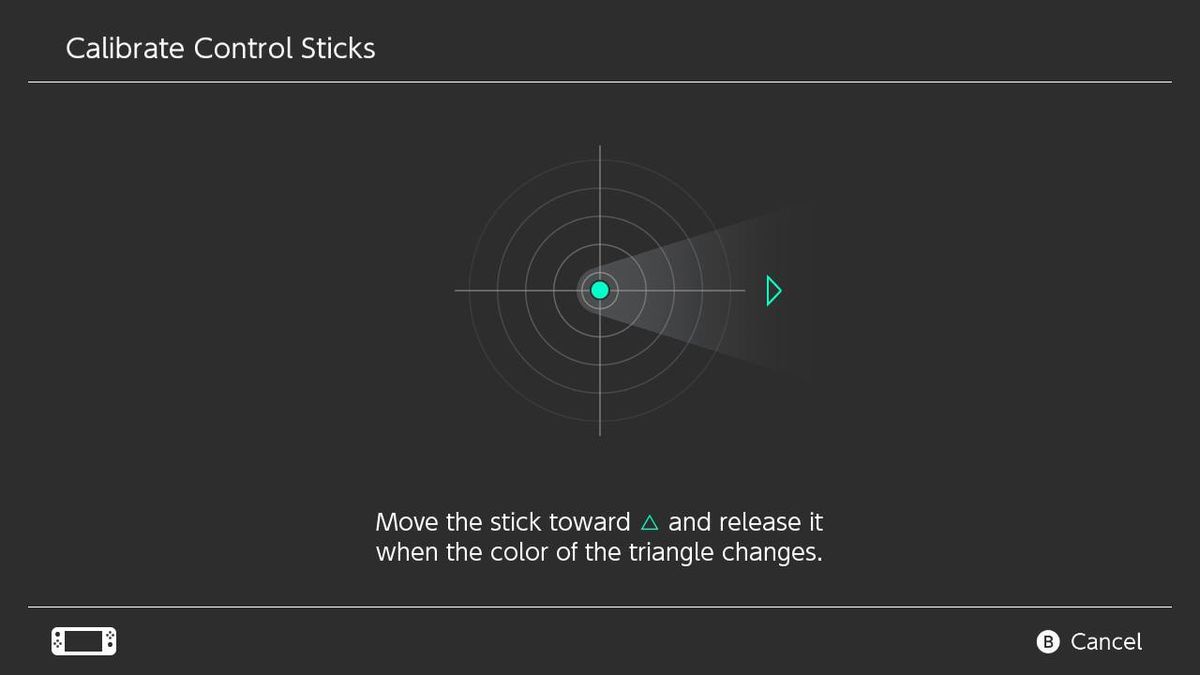 Calibrate Control Sticks

Move the stick toward △ and release it when the color of the triangle changes.

B Cancel